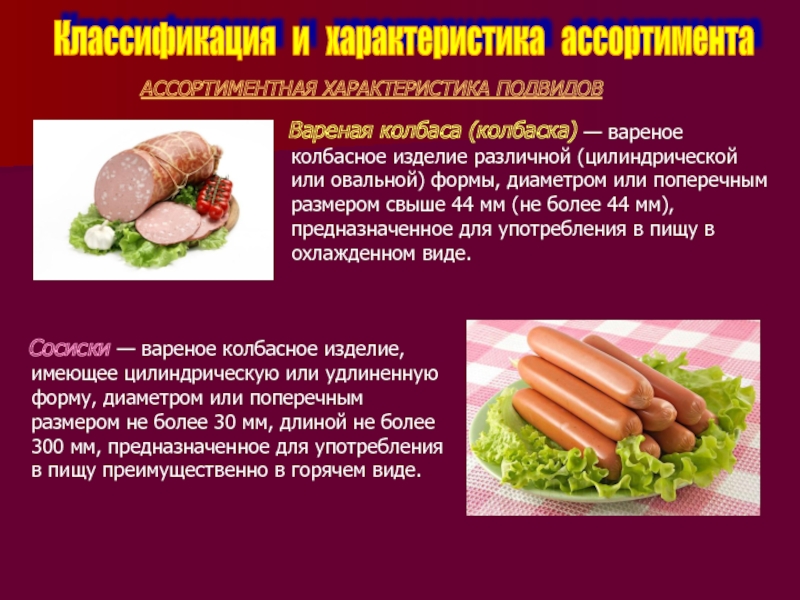 Классификация и характеристика ассортимента

АССОРТИМЕНТНАЯ ХАРАКТЕРИСТИКА ПОДВИДОВ

Вареная колбаса (колбаска) — вареное колбасное изделие различной (цилиндрической или овальной) формы, диаметром или поперечным размером свыше 44 мм (не более 44 мм), предназначенное для употребления в пищу в охлажденном виде.

Сосиски — вареное колбасное изделие, имеющее цилиндрическую или удлиненную форму, диаметром или поперечным размером не более 30 мм, длиной не более 300 мм, предназначенное для употребления в пищу преимущественно в горячем виде.